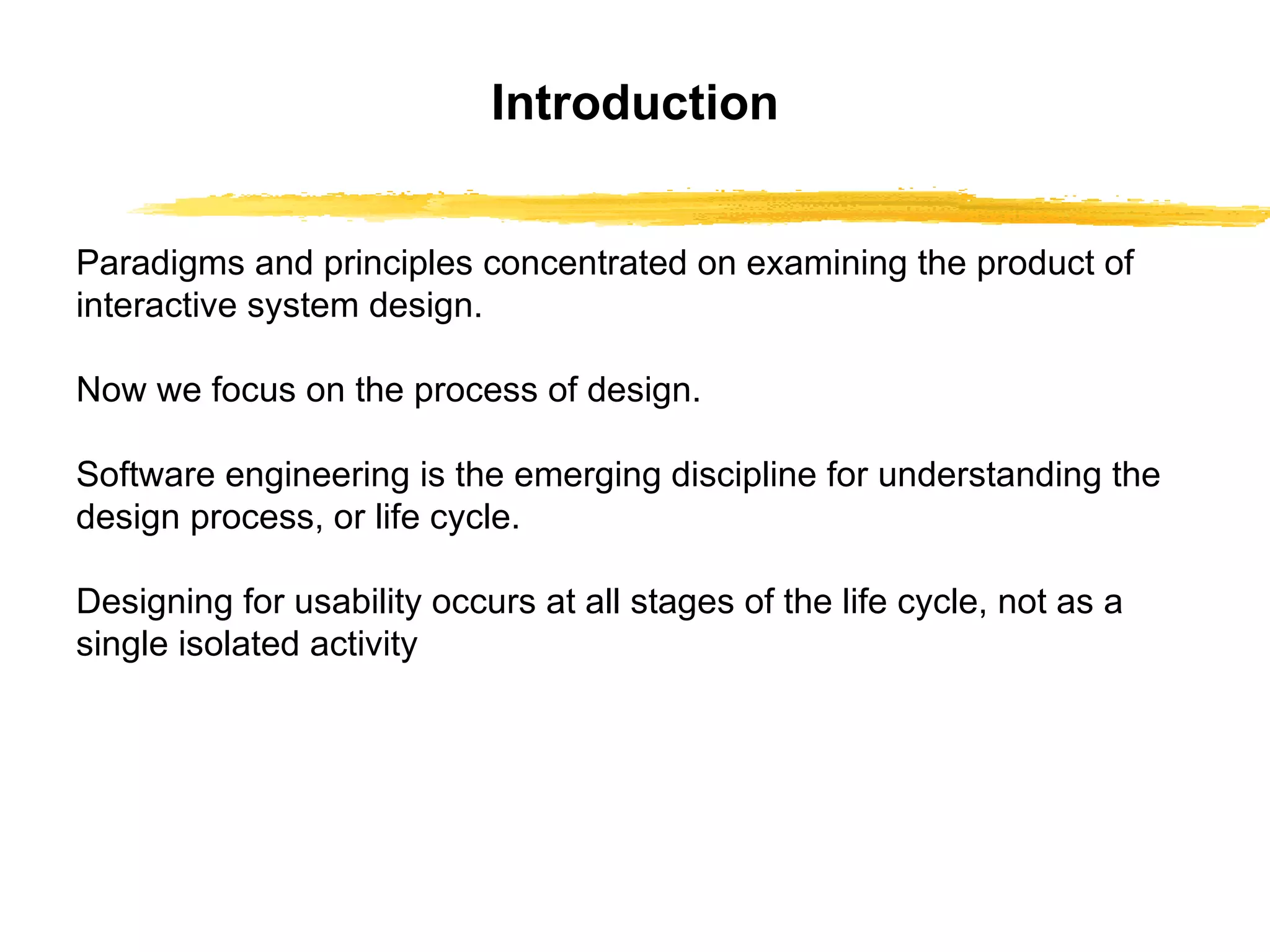 Introduction

Paradigms and principles concentrated on examining the product of interactive system design.

Now we focus on the process of design.

Software engineering is the emerging discipline for understanding the design process, or life cycle.

Designing for usability occurs at all stages of the life cycle, not as a single isolated activity